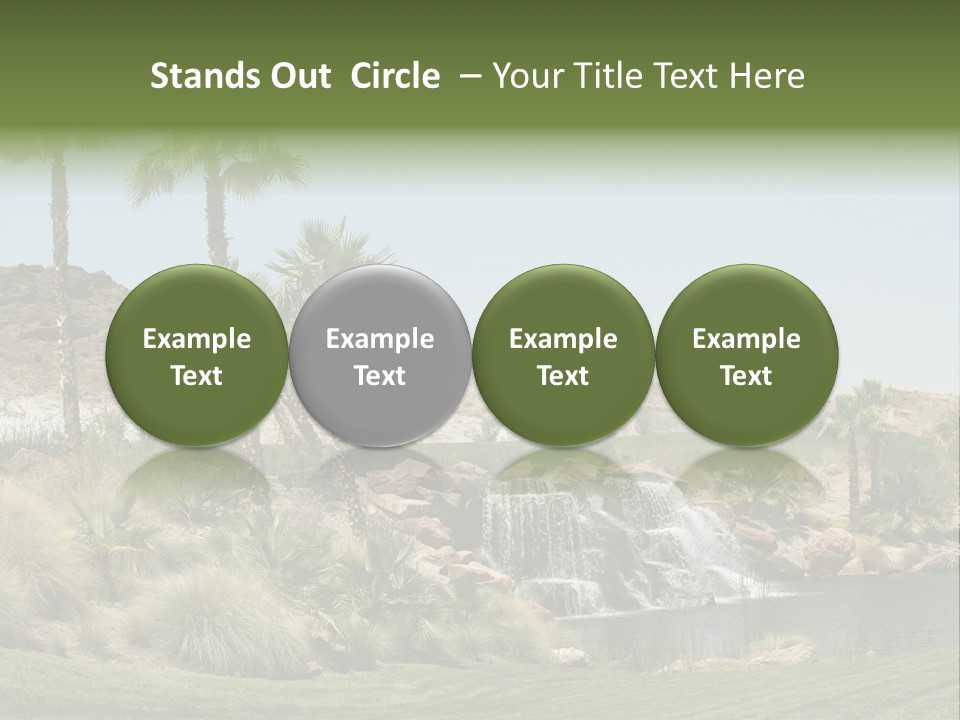 Stands Out Circle – Your Title Text Here

Example Text

Example Text

Example Text

Example Text